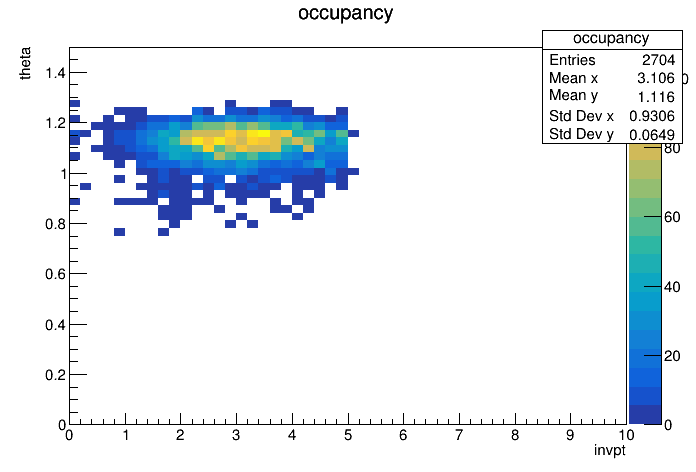 occupancy

| occupancy | |
|---|---|
| Entries | 2704 |
| Mean x | 3.106 |
| Mean y | 1.116 |
| Std Dev x | 0.9306 |
| Std Dev y | 0.0649 |

theta

1.4
1.2
1
0.8
0.6
0.4
0.2
0

0 1 2 3 4 5 6 7 8 9 10

invpt

80
60
40
20
0